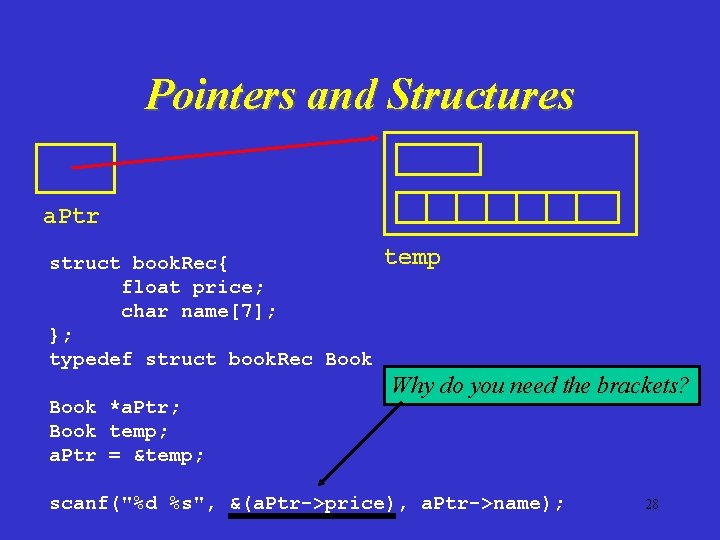 Pointers and Structures

aPtr

temp

struct bookRec{
float price;
char name[7];
};
typedef struct bookRec Book

Why do you need the brackets?

Book *aPtr;
Book temp;
aPtr = &temp;

scanf("%d %s", &(aPtr->price), aPtr->name);

28